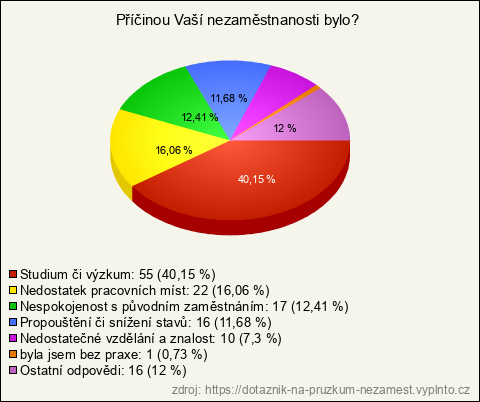 Příčinou Vaší nezaměstnanosti bylo?

11,68 %
12,41 %
12 %
16,06 %
40,15 %

Studium či výzkum: 55 (40,15 %)
Nedostatek pracovních míst: 22 (16,06 %)
Nespokojenost s původním zaměstnáním: 17 (12,41 %)
Propouštění či snížení stavů: 16 (11,68 %)
Nedostatečné vzdělání a znalost: 10 (7,3 %)
byla jsem bez praxe: 1 (0,73 %)
Ostatní odpovědi: 16 (12 %)

zdroj: https://dotaznik-na-pruzkum-nezamest.vyplnto.cz